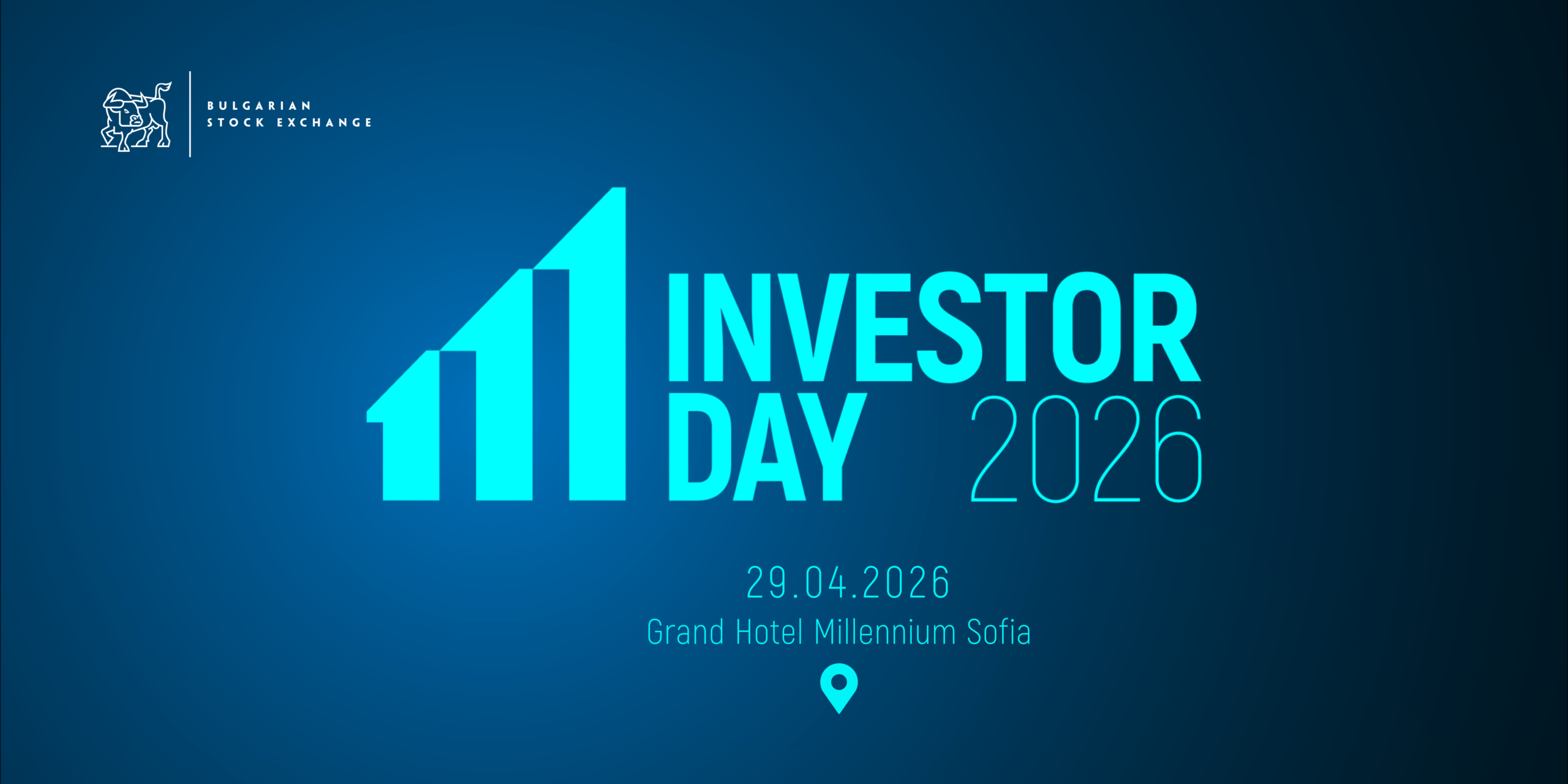 BULGARIAN
STOCK EXCHANGE

INVESTOR
DAY 2026

29.04.2026
Grand Hotel Millennium Sofia